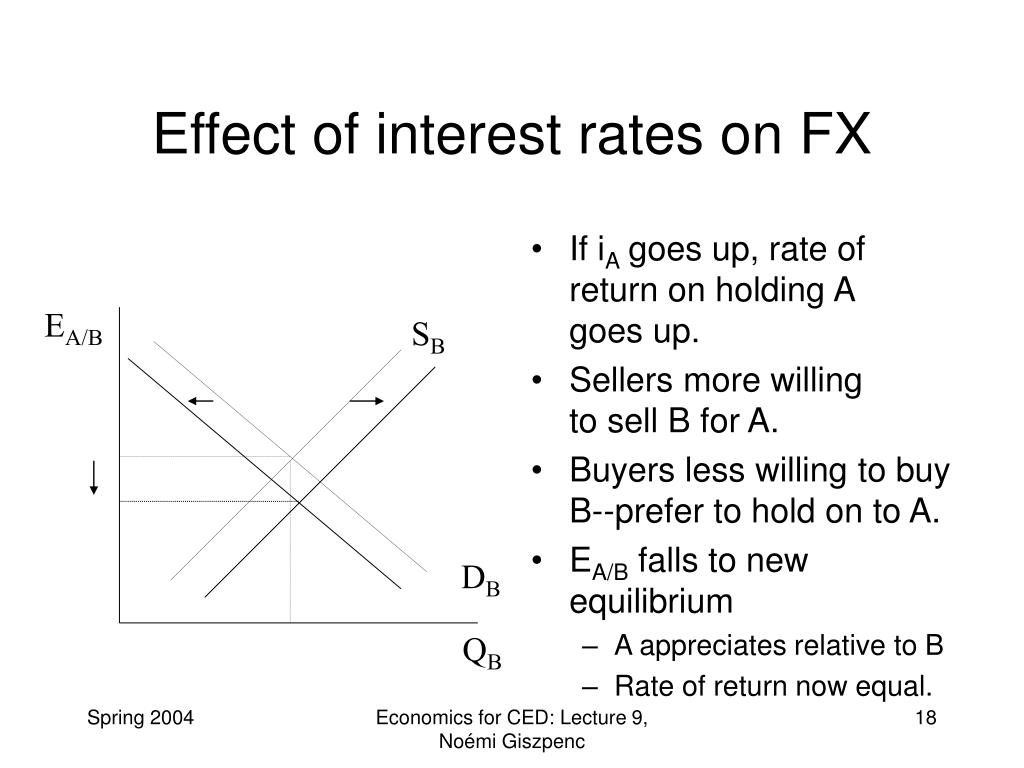 Effect of interest rates on FX

$E_{A/B}$

$S_B$

$D_B$

$Q_B$

• If $i_A$ goes up, rate of return on holding A goes up.
• Sellers more willing to sell B for A.
• Buyers less willing to buy B--prefer to hold on to A.
• $E_{A/B}$ falls to new equilibrium
– A appreciates relative to B
– Rate of return now equal.

Spring 2004

Economics for CED: Lecture 9, Noémi Giszpenc

18